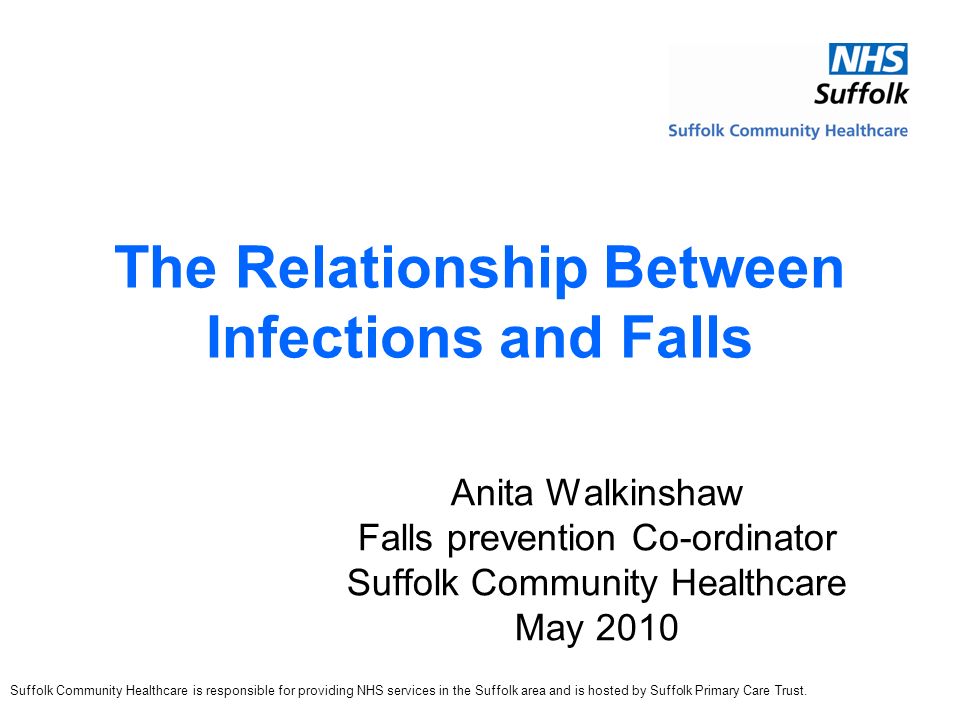 NHS
Suffolk
Suffolk Community Healthcare

The Relationship Between Infections and Falls

Anita Walkinshaw
Falls prevention Co-ordinator
Suffolk Community Healthcare
May 2010

Suffolk Community Healthcare is responsible for providing NHS services in the Suffolk area and is hosted by Suffolk Primary Care Trust.